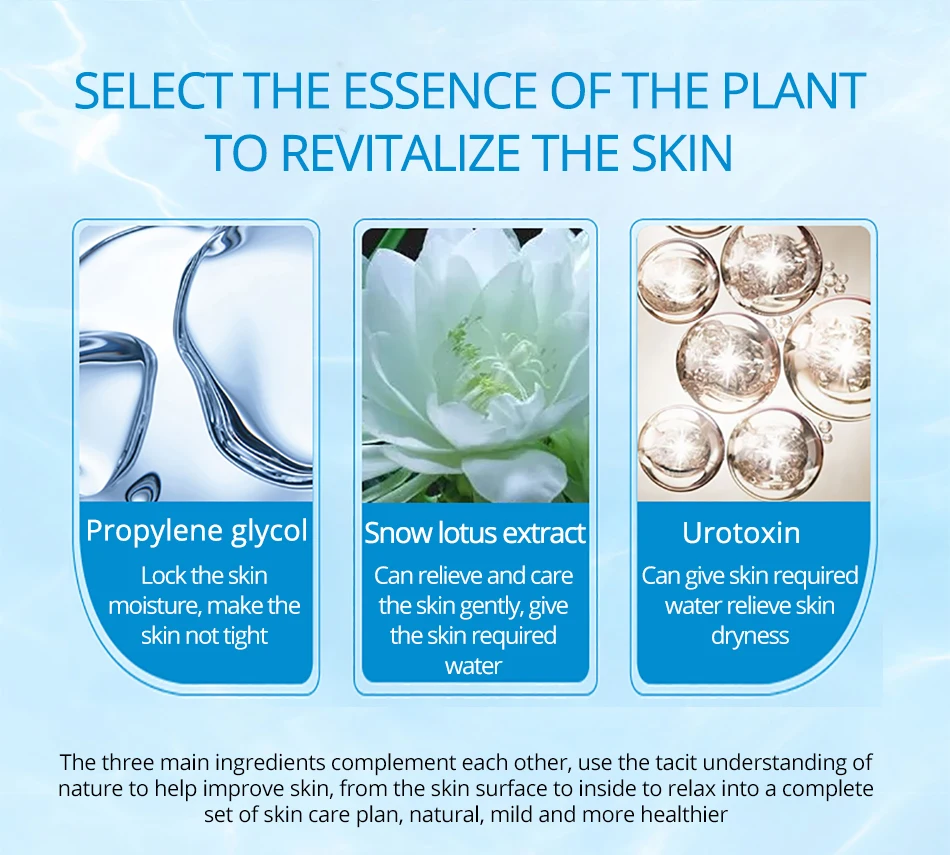 SELECT THE ESSENCE OF THE PLANT TO REVITALIZE THE SKIN

Propylene glycol

Lock the skin moisture, make the skin not tight

Snow lotus extract

Can relieve and care the skin gently, give the skin required water

Urotoxin

Can give skin required water relieve skin dryness

The three main ingredients complement each other, use the tacit understanding of nature to help improve skin, from the skin surface to inside to relax into a complete set of skin care plan, natural, mild and more healthier